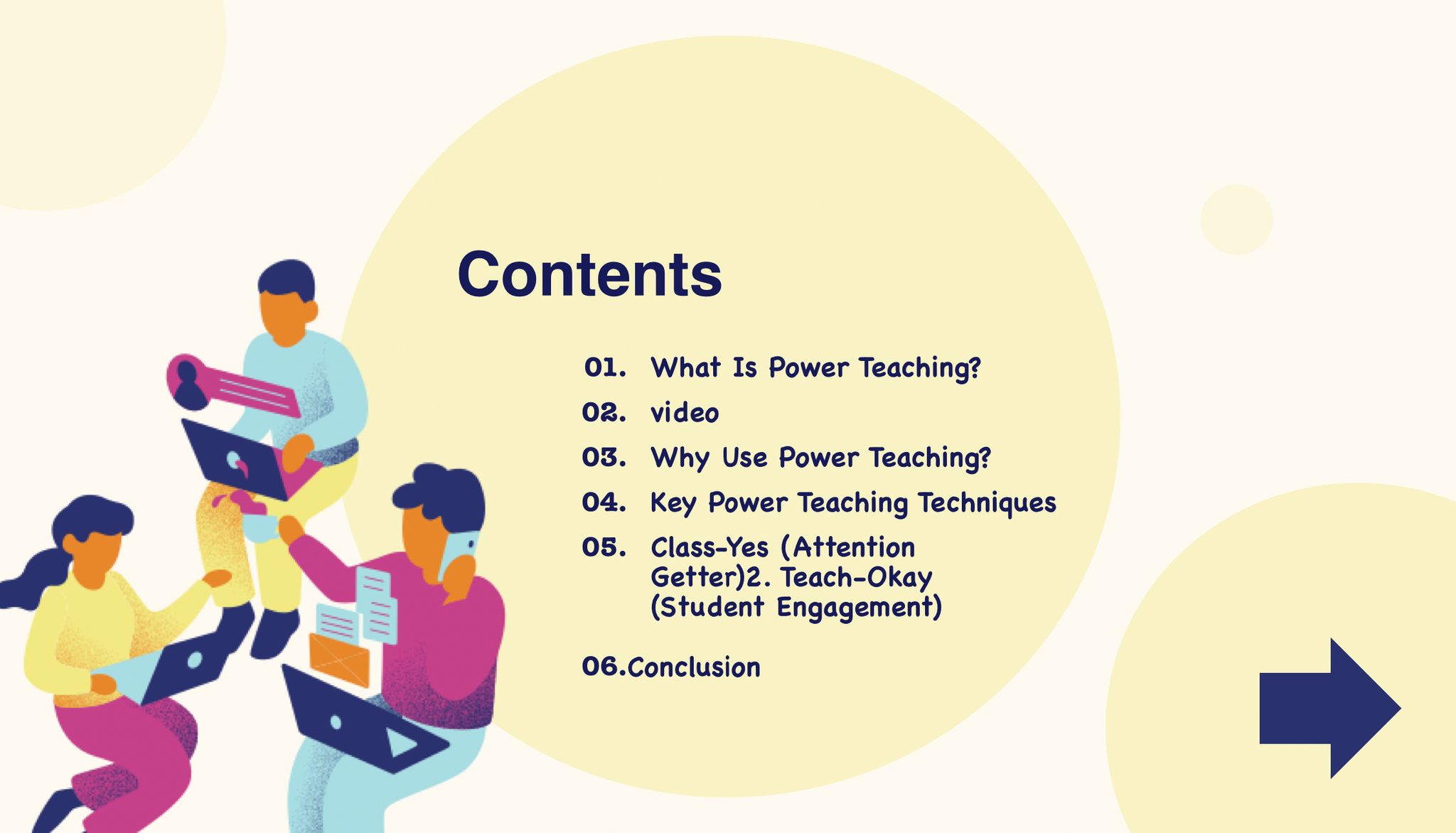 Contents

01. What Is Power Teaching?

02. video

03. Why Use Power Teaching?

04. Key Power Teaching Techniques

05. Class-Yes (Attention Getter)2. Teach-Okay (Student Engagement)

06.Conclusion